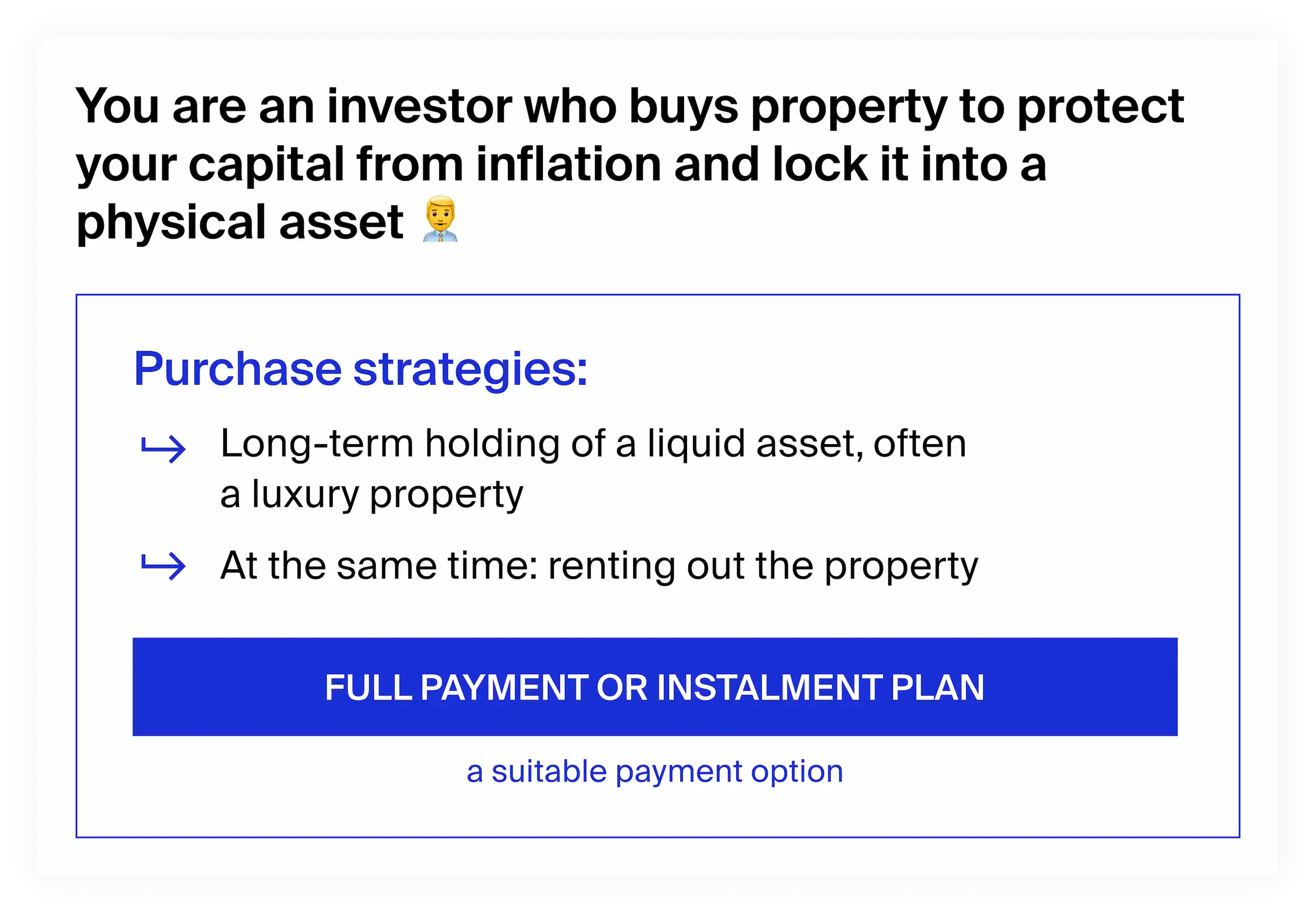 You are an investor who buys property to protect your capital from inflation and lock it into a physical asset 👨‍💼

Purchase strategies:

↳ Long-term holding of a liquid asset, often a luxury property

↳ At the same time: renting out the property

FULL PAYMENT OR INSTALMENT PLAN

a suitable payment option